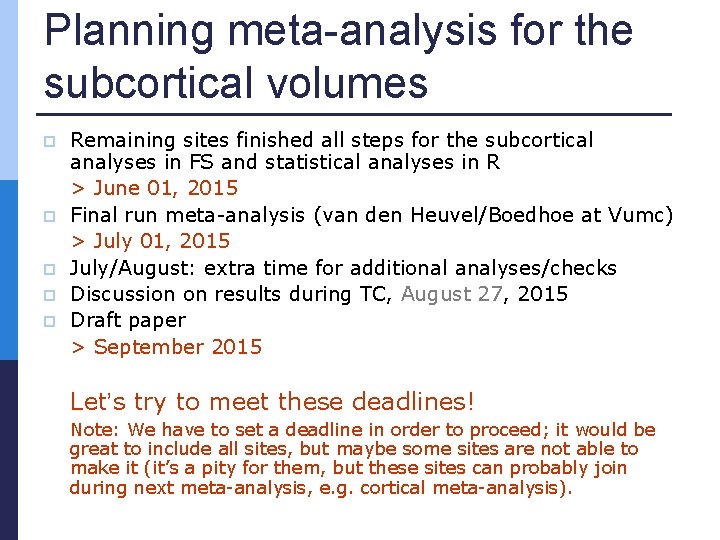 Planning meta-analysis for the subcortical volumes

□ Remaining sites finished all steps for the subcortical analyses in FS and statistical analyses in R

> June 01, 2015

□ Final run meta-analysis (van den Heuvel/Boedhoe at Vumc)

> July 01, 2015

□ July/August: extra time for additional analyses/checks

□ Discussion on results during TC, August 27, 2015

□ Draft paper

> September 2015

Let's try to meet these deadlines!

Note: We have to set a deadline in order to proceed; it would be great to include all sites, but maybe some sites are not able to make it (it's a pity for them, but these sites can probably join during next meta-analysis, e.g. cortical meta-analysis).